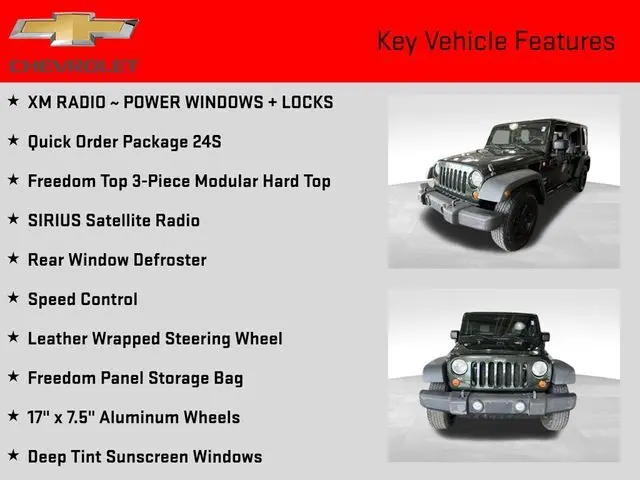 CHEVROLET

Key Vehicle Features

★ XM RADIO ~ POWER WINDOWS + LOCKS

★ Quick Order Package 24S

★ Freedom Top 3-Piece Modular Hard Top

★ SIRIUS Satellite Radio

★ Rear Window Defroster

★ Speed Control

★ Leather Wrapped Steering Wheel

★ Freedom Panel Storage Bag

★ 17" x 7.5" Aluminum Wheels

★ Deep Tint Sunscreen Windows